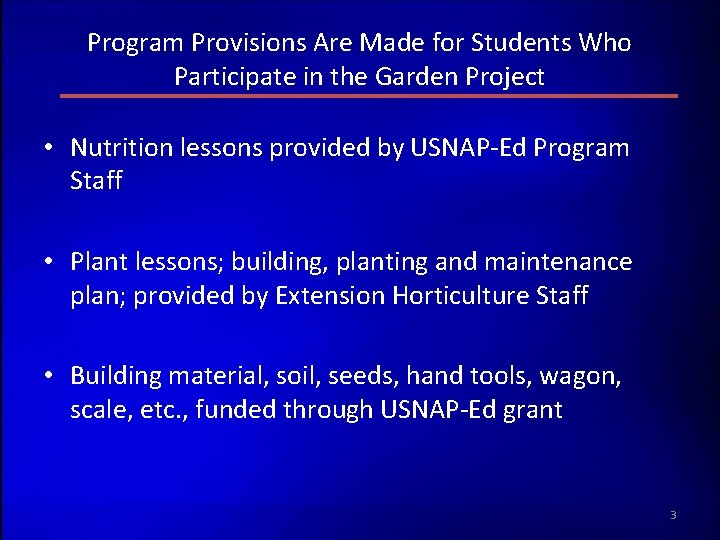 Program Provisions Are Made for Students Who Participate in the Garden Project

• Nutrition lessons provided by USNAP-Ed Program Staff

• Plant lessons; building, planting and maintenance plan; provided by Extension Horticulture Staff

• Building material, soil, seeds, hand tools, wagon, scale, etc., funded through USNAP-Ed grant

3